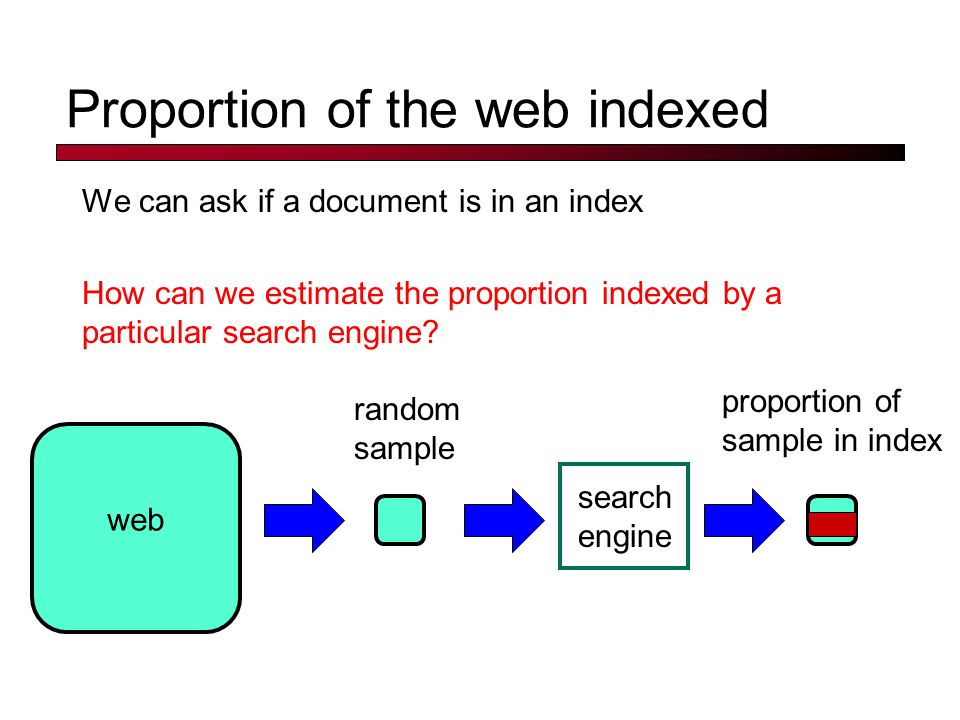 Proportion of the web indexed

We can ask if a document is in an index

How can we estimate the proportion indexed by a particular search engine?

web

random sample

search engine

proportion of sample in index